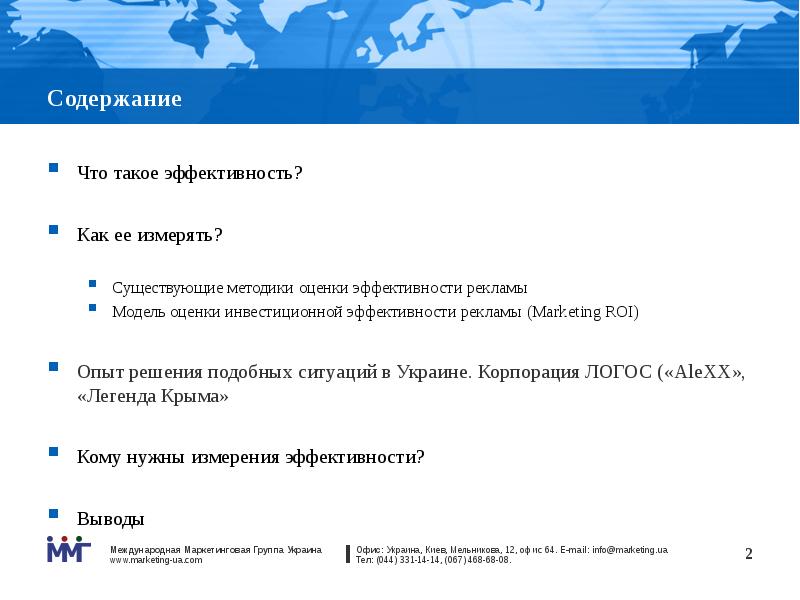 Содержание

Что такое эффективность?

Как ее измерять?

Существующие методики оценки эффективности рекламы

Модель оценки инвестиционной эффективности рекламы (Marketing ROI)

Опыт решения подобных ситуаций в Украине. Корпорация ЛОГОС («AleXX», «Легенда Крыма»

Кому нужны измерения эффективности?

Выводы

ММГ

Международная Маркетинговая Группа Украина
www.marketing-ua.com

Офис: Украина, Киев, Мельникова, 12, офис 64. E-mail: info@marketing.ua
Тел: (044) 331-14-14, (067) 468-68-08.

2